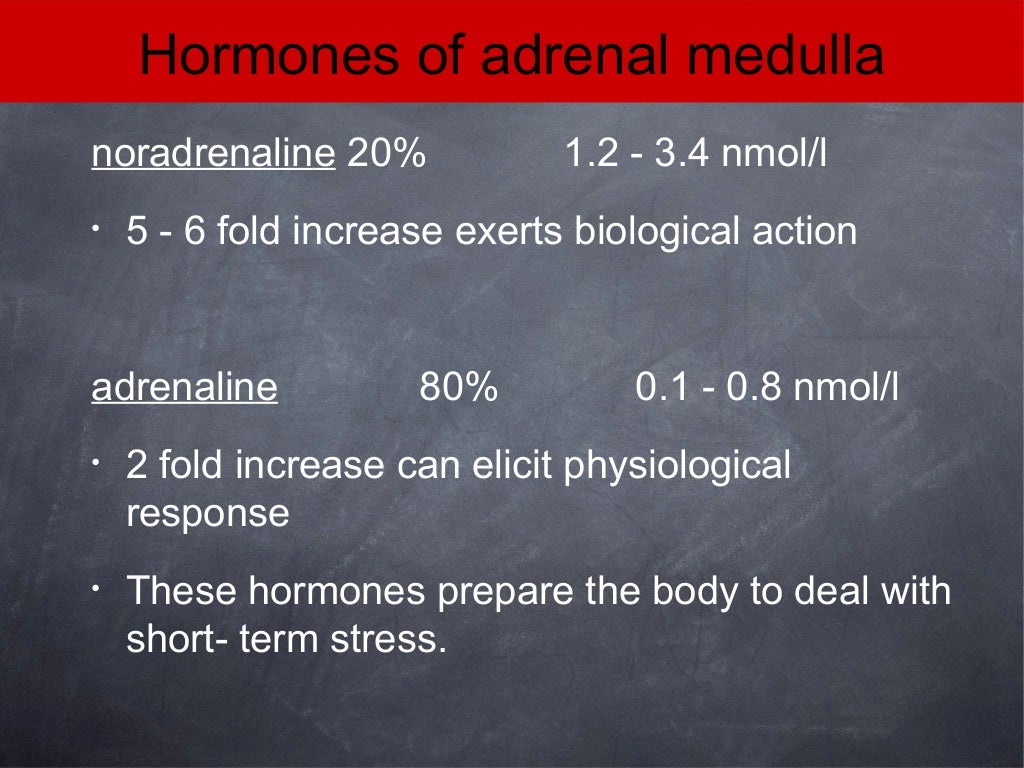 Hormones of adrenal medulla

noradrenaline 20% 1.2 - 3.4 nmol/l

• 5 - 6 fold increase exerts biological action

adrenaline 80% 0.1 - 0.8 nmol/l

• 2 fold increase can elicit physiological response

• These hormones prepare the body to deal with short- term stress.